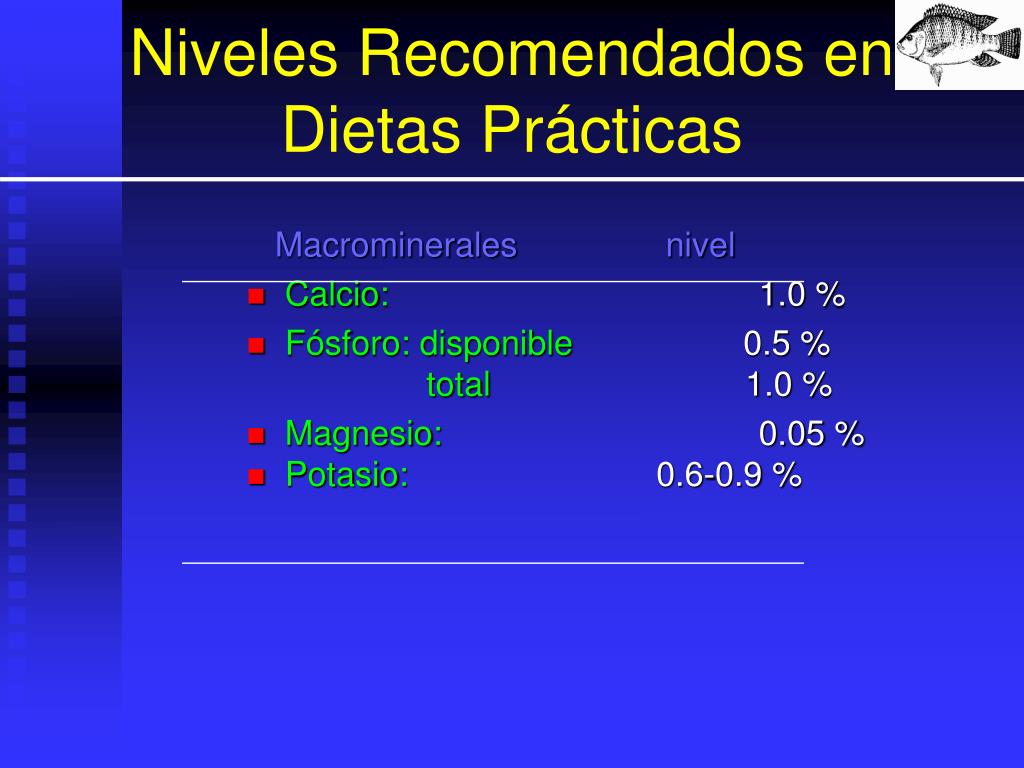 Niveles Recomendados en Dietas Prácticas

| Macrominerales | nivel |
|---|---|
| Calcio: | 1.0 % |
| Fósforo: disponible | 0.5 % |
| total | 1.0 % |
| Magnesio: | 0.05 % |
| Potasio: | 0.6-0.9 % |